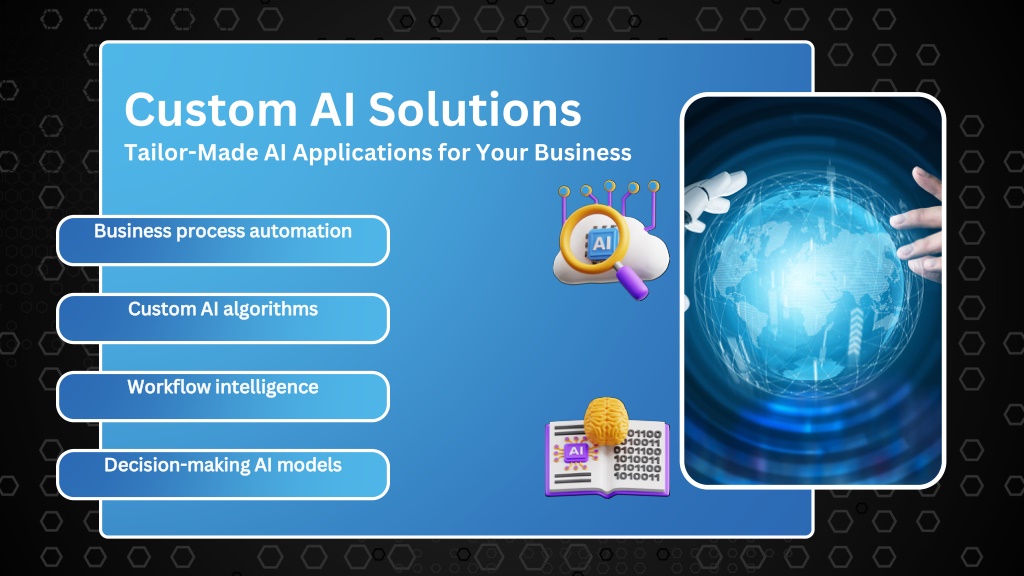 Custom AI Solutions
Tailor-Made AI Applications for Your Business

Business process automation

Custom AI algorithms

Workflow intelligence

Decision-making AI models

AI

AI
01100
10011
0101100
1010011
0101100
1010011